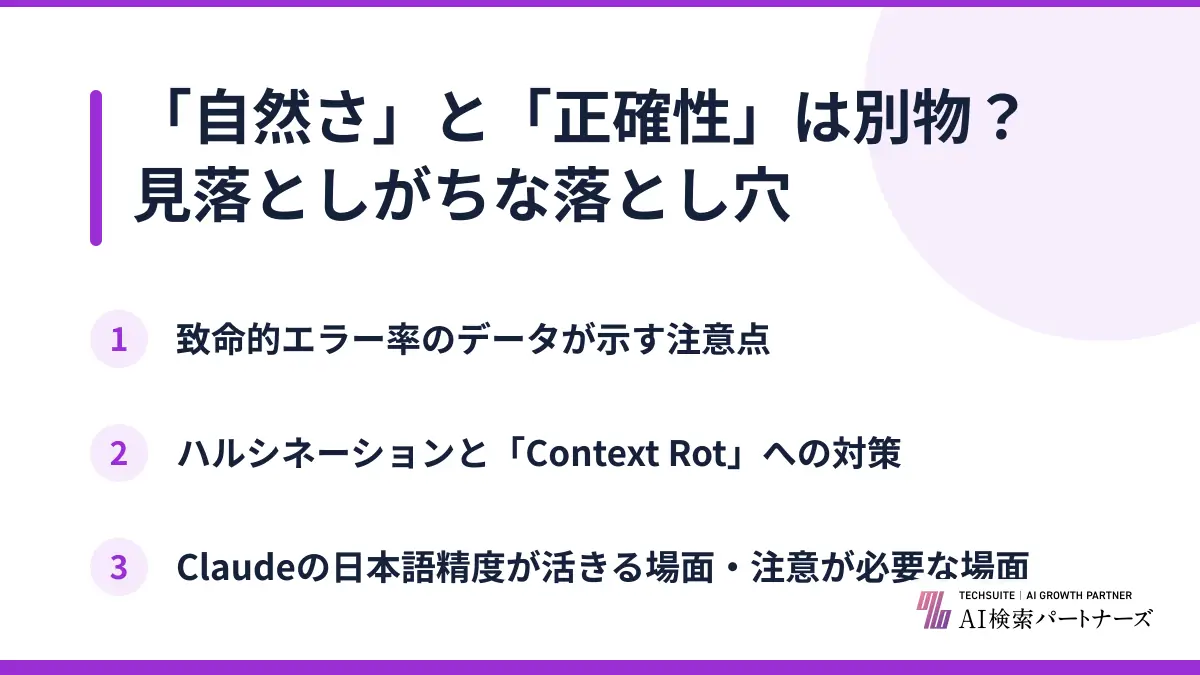 「自然さ」と「正確性」は別物？
見落としがちな落とし穴

1 致命的エラー率のデータが示す注意点

2 ハルシネーションと「Context Rot」への対策

3 Claudeの日本語精度が活きる場面・注意が必要な場面

TECHSUITE | AI GROWTH PARTNER
AI検索パートナーズ